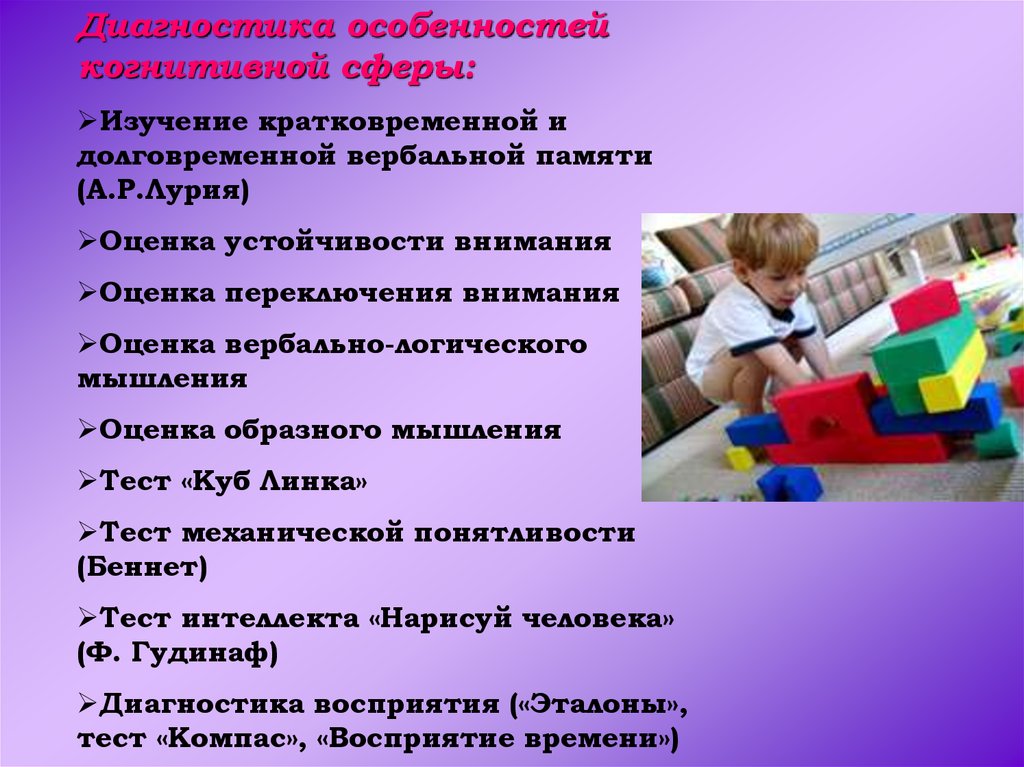 Диагностика особенностей когнитивной сферы:

➢Изучение кратковременной и долговременной вербальной памяти (А.Р.Лурия)

➢Оценка устойчивости внимания

➢Оценка переключения внимания

➢Оценка вербально-логического мышления

➢Оценка образного мышления

➢Тест «Куб Линка»

➢Тест механической понятливости (Беннет)

➢Тест интеллекта «Нарисуй человека» (Ф. Гудинаф)

➢Диагностика восприятия («Эталоны», тест «Компас», «Восприятие времени»)